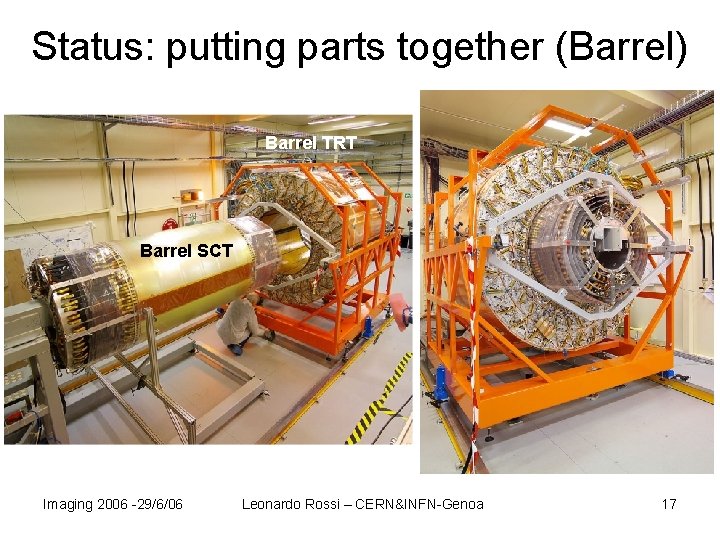 Status: putting parts together (Barrel)

Barrel TRT

Barrel SCT

Imaging 2006 -29/6/06

Leonardo Rossi – CERN&INFN-Genoa

17